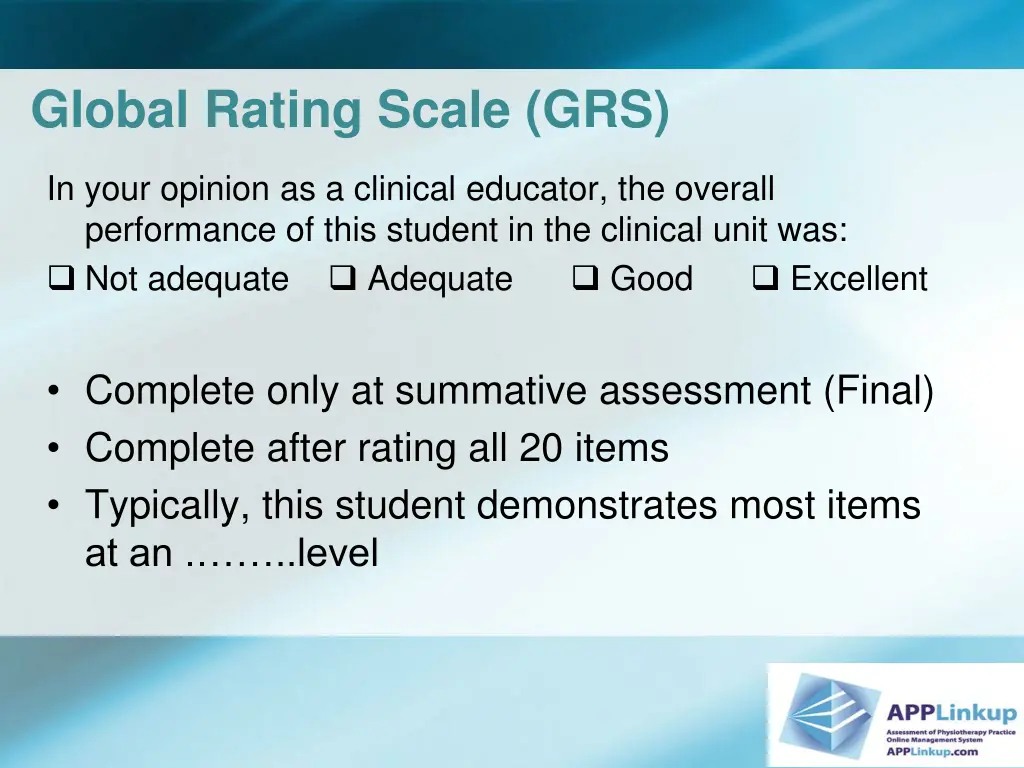 Global Rating Scale (GRS)

In your opinion as a clinical educator, the overall performance of this student in the clinical unit was:
❑ Not adequate ❑ Adequate ❑ Good ❑ Excellent

• Complete only at summative assessment (Final)
• Complete after rating all 20 items
• Typically, this student demonstrates most items at an ……..level

APPLinkup
Assessment of Physiotherapy Practice Online Management System
APPLinkup.com